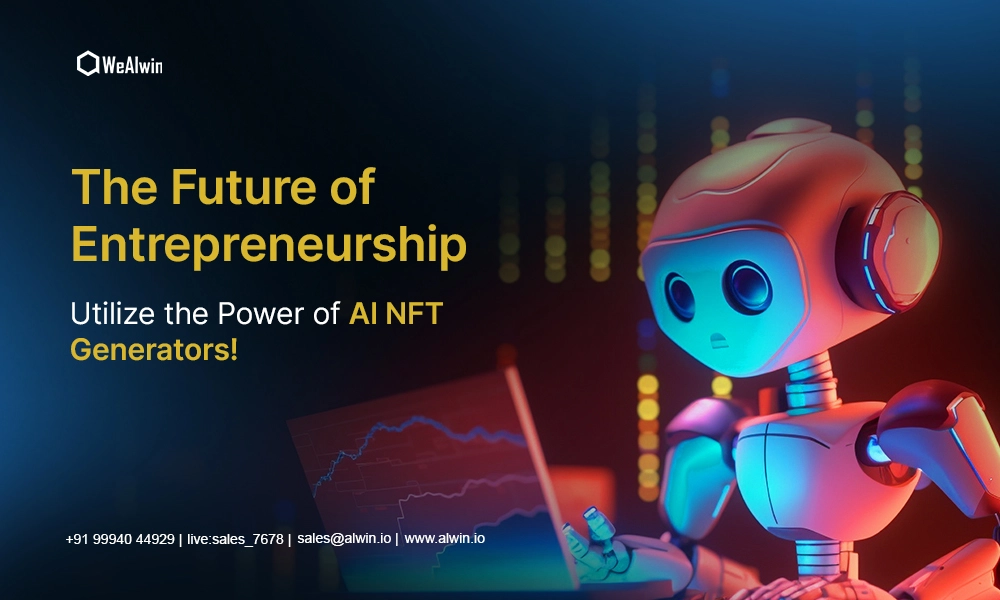 WeAlwin

The Future of Entrepreneurship

Utilize the Power of AI NFT Generators!

+91 99940 44929 | live:sales_7678 | sales@alwin.io | www.alwin.io